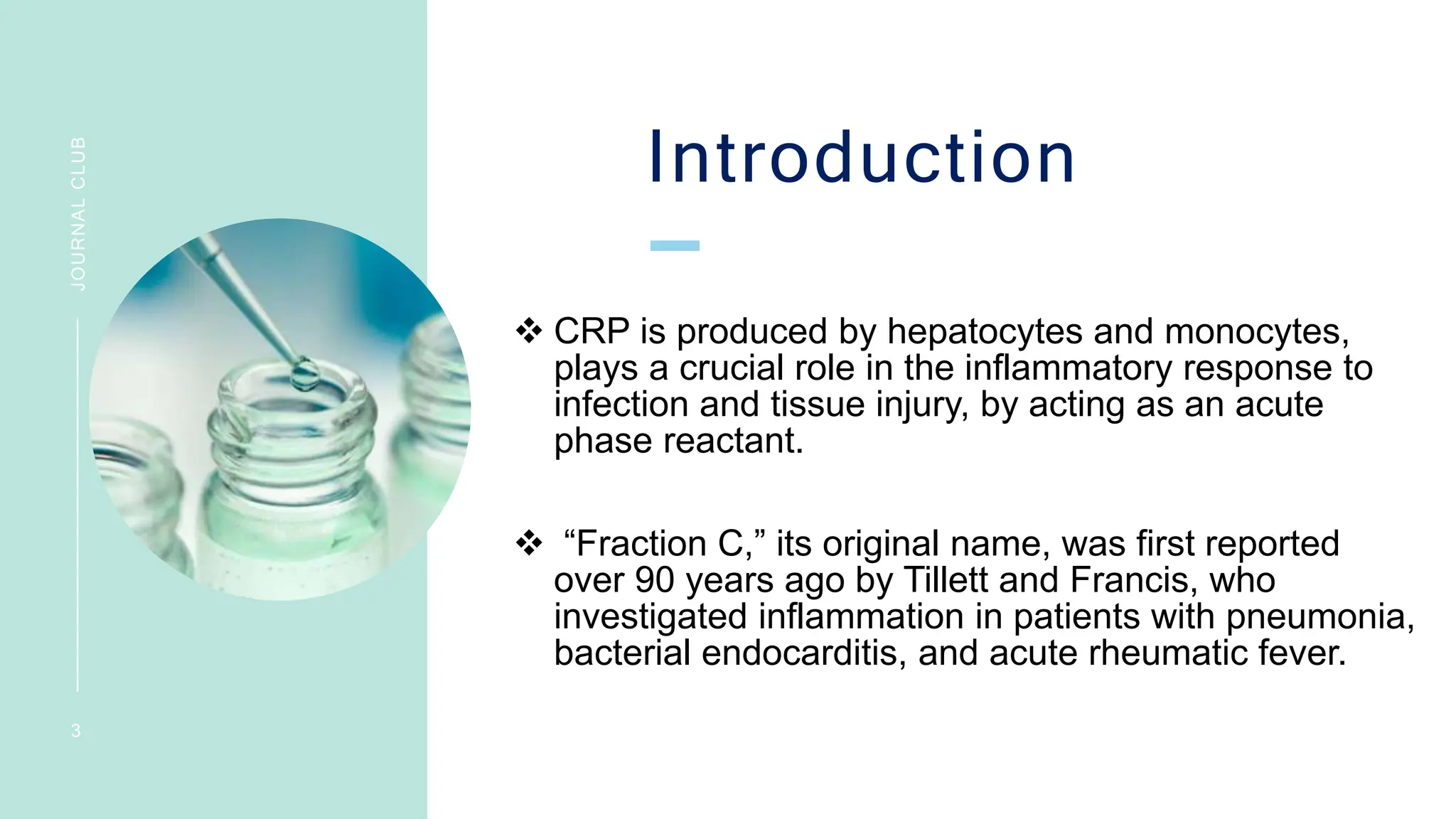 JOURNAL CLUB

3

Introduction

❖ CRP is produced by hepatocytes and monocytes, plays a crucial role in the inflammatory response to infection and tissue injury, by acting as an acute phase reactant.

❖ “Fraction C,” its original name, was first reported over 90 years ago by Tillett and Francis, who investigated inflammation in patients with pneumonia, bacterial endocarditis, and acute rheumatic fever.